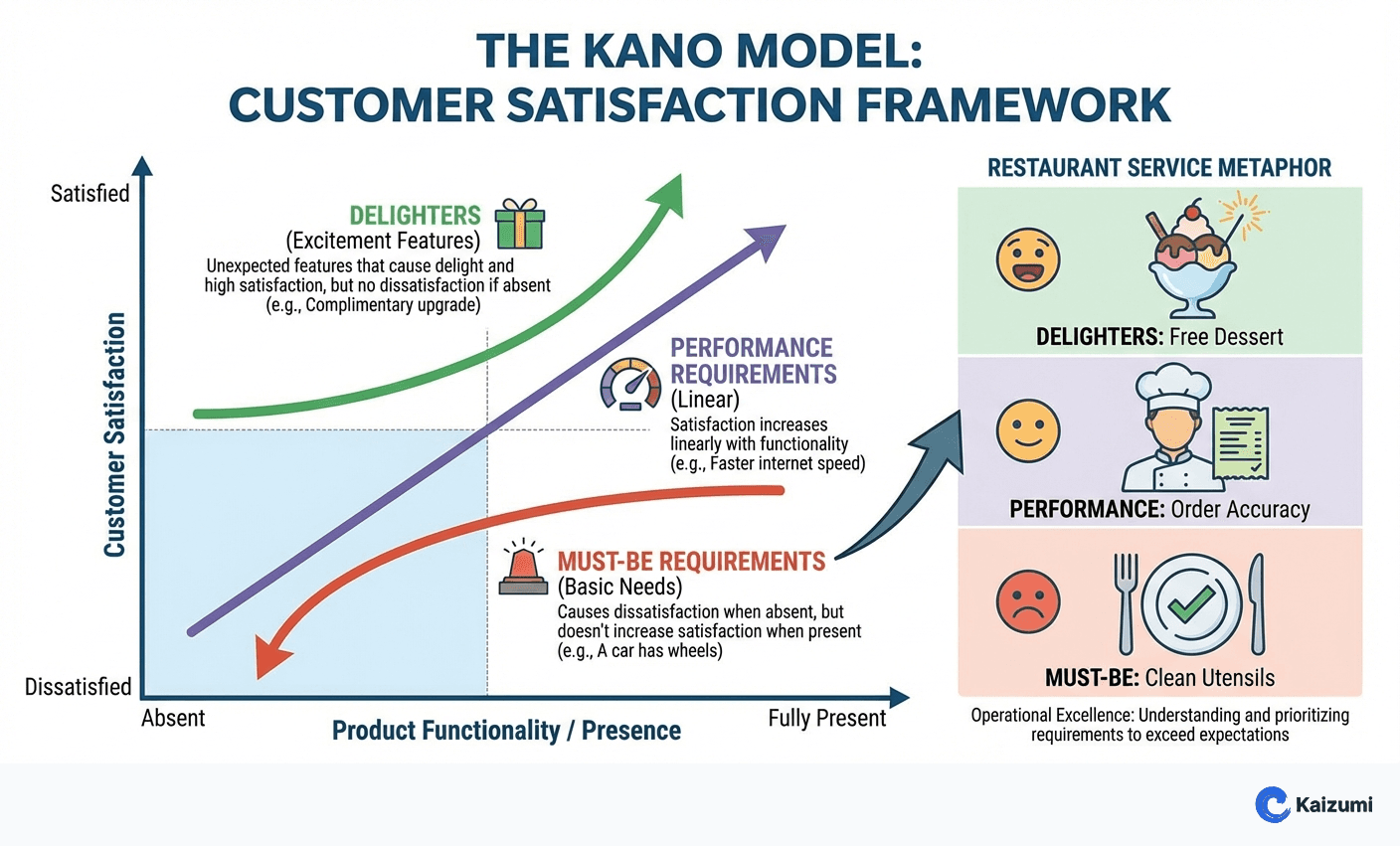 THE KANO MODEL:
CUSTOMER SATISFACTION FRAMEWORK

Satisfied

Customer Satisfaction

Dissatisfied

DELIGHTERS
(Excitement Features)
Unexpected features that cause delight and high satisfaction, but no dissatisfaction if absent
(e.g., Complimentary upgrade)

PERFORMANCE REQUIREMENTS
(Linear)
Satisfaction increases linearly with functionality
(e.g., Faster internet speed)

MUST-BE REQUIREMENTS
(Basic Needs)
Causes dissatisfaction when absent, but doesn't increase satisfaction when present
(e.g., A car has wheels)

Absent

Product Functionality / Presence

Fully Present

RESTAURANT SERVICE METAPHOR

DELIGHTERS: Free Dessert

PERFORMANCE: Order Accuracy

MUST-BE: Clean Utensils

Operational Excellence: Understanding and prioritizing requirements to exceed expectations

Kaizumi